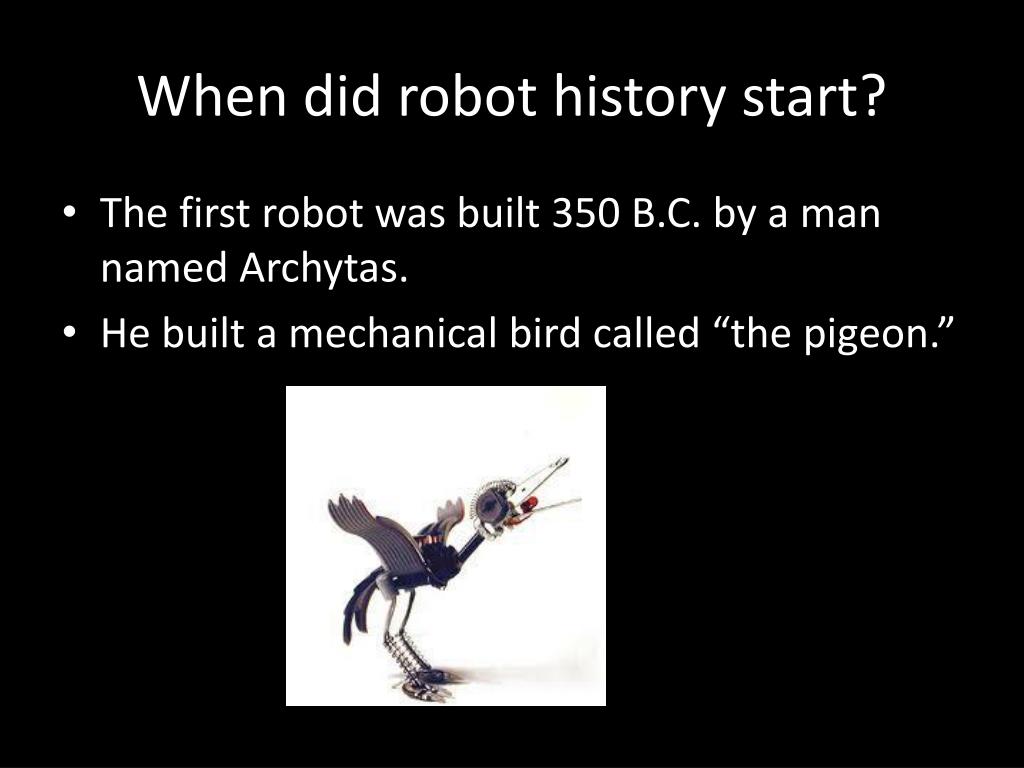 When did robot history start?

• The first robot was built 350 B.C. by a man named Archytas.
• He built a mechanical bird called “the pigeon.”